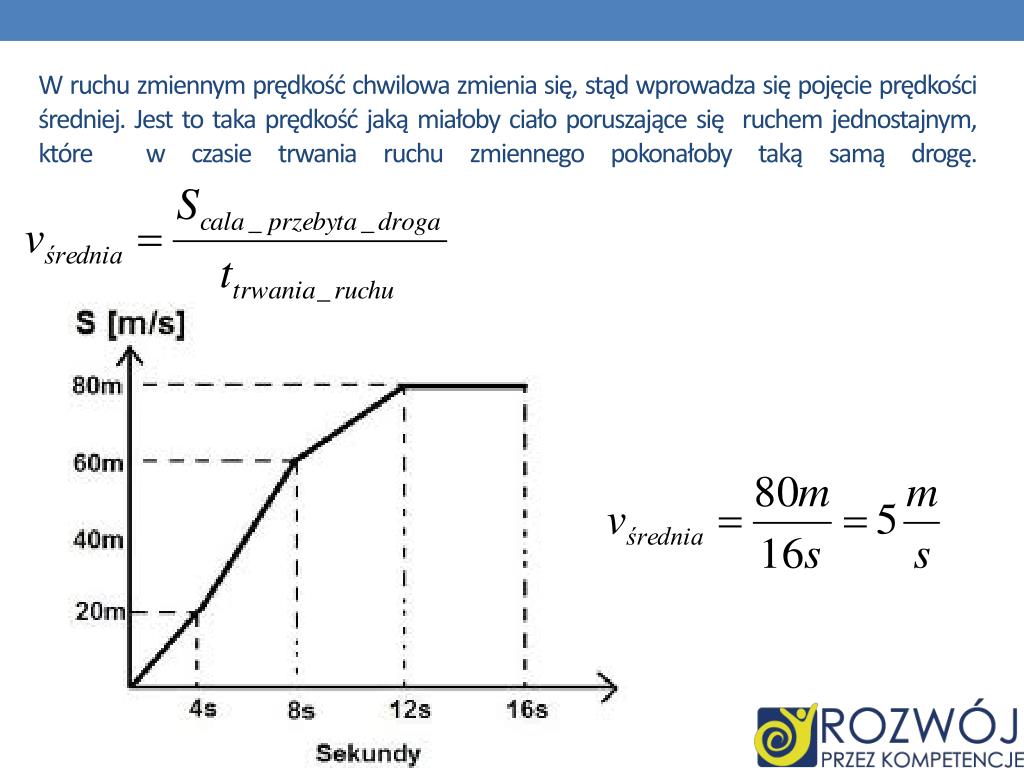 W ruchu zmiennym prędkość chwilowa zmienia się, stąd wprowadza się pojęcie prędkości średniej. Jest to taka prędkość jaką miałoby ciało poruszające się ruchem jednostajnym, które w czasie trwania ruchu zmiennego pokonałoby taką samą drogę.

$v_{średnia} = \frac{S_{cala\_przebyta\_droga}}{t_{trwania\_ruchu}}$

S [m/s]

80m

60m

40m

20m

4s

8s

12s

16s

Sekundy

$v_{średnia} = \frac{80m}{16s} = 5\frac{m}{s}$

ROZWÓJ
PRZEZ KOMPETENCJE